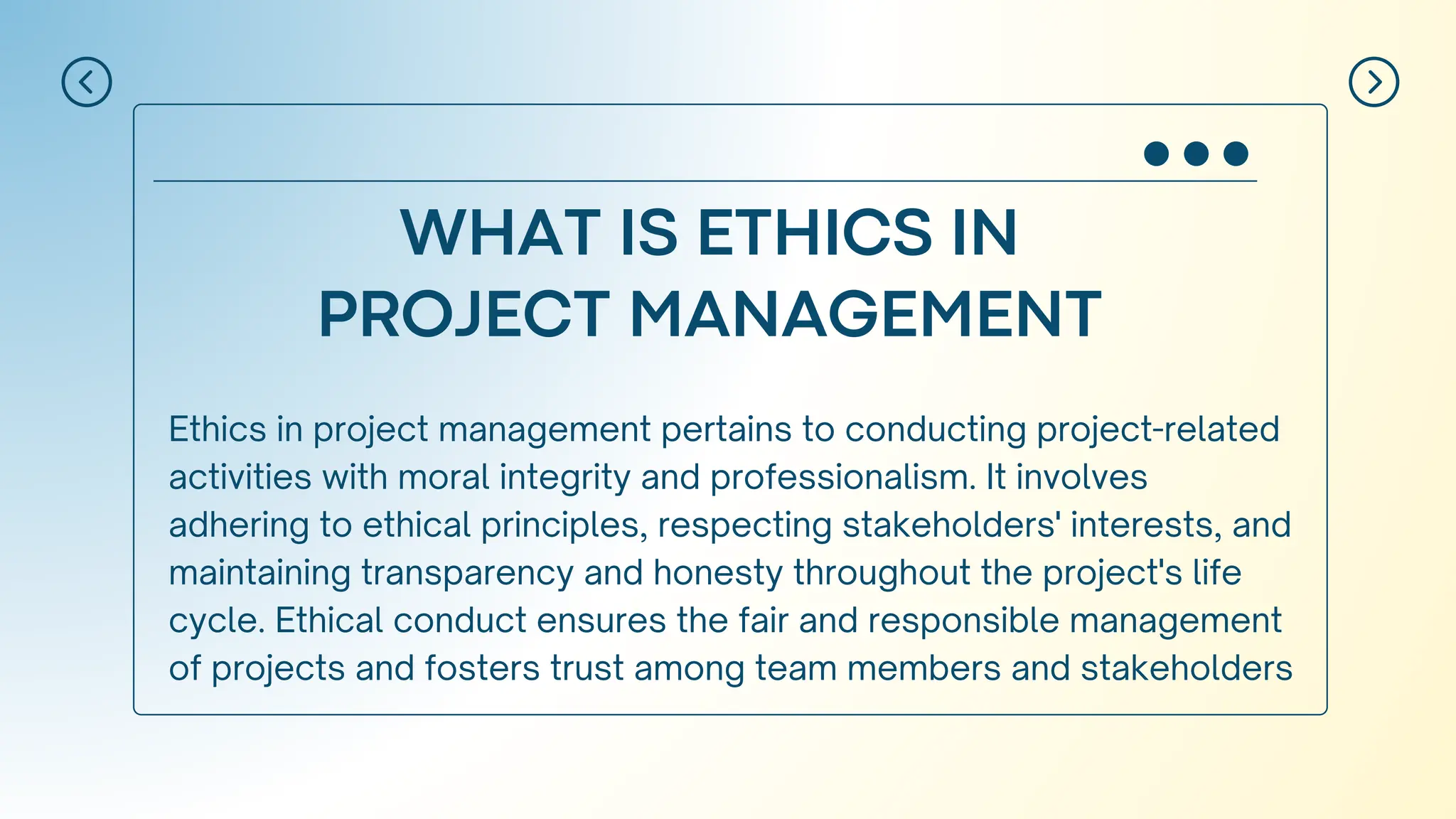 WHAT IS ETHICS IN PROJECT MANAGEMENT

Ethics in project management pertains to conducting project-related activities with moral integrity and professionalism. It involves adhering to ethical principles, respecting stakeholders' interests, and maintaining transparency and honesty throughout the project's life cycle. Ethical conduct ensures the fair and responsible management of projects and fosters trust among team members and stakeholders